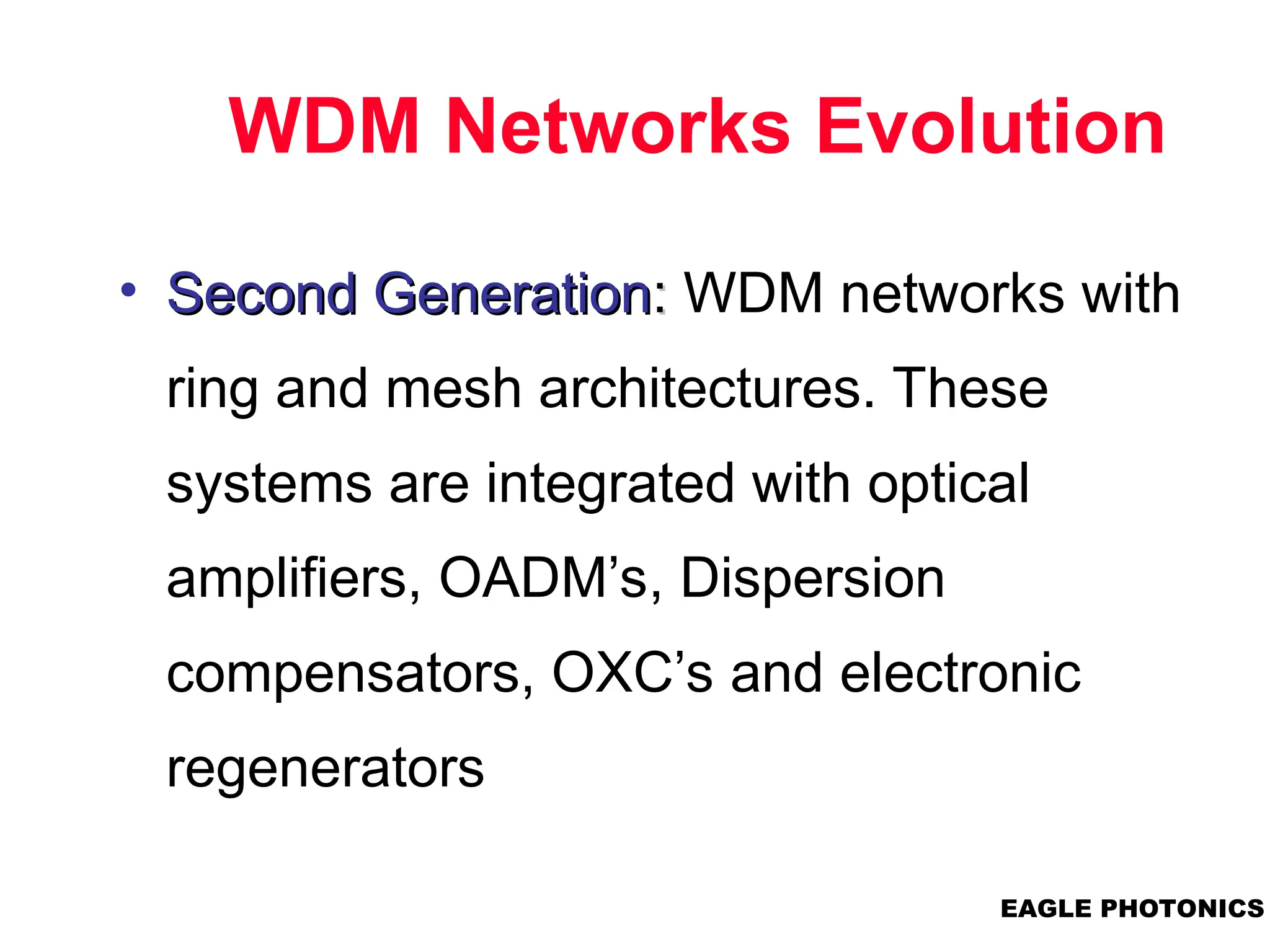 WDM Networks Evolution

• Second Generation: WDM networks with ring and mesh architectures. These systems are integrated with optical amplifiers, OADM’s, Dispersion compensators, OXC’s and electronic regenerators

EAGLE PHOTONICS